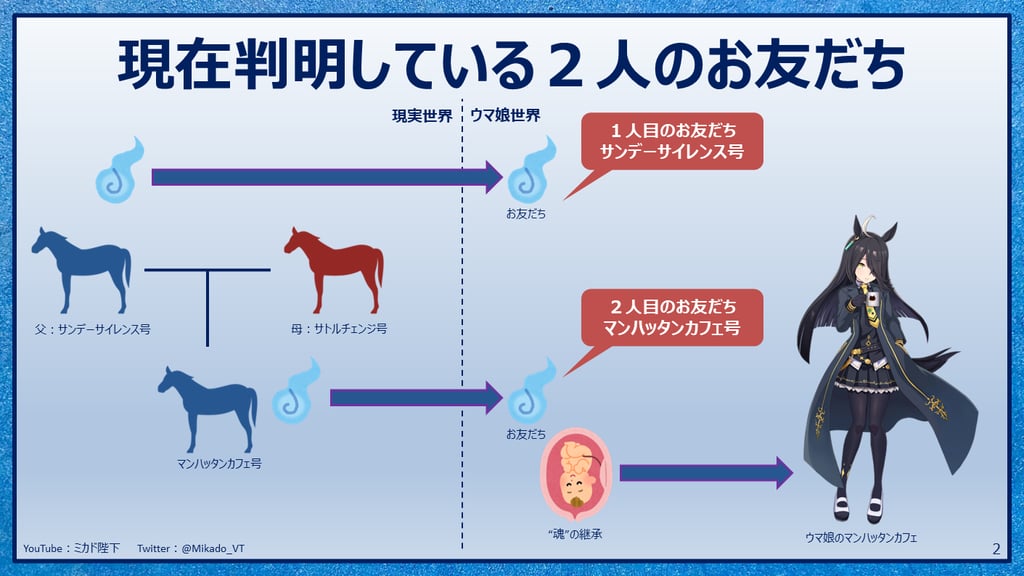 現在判明している２人のお友だち

現実世界　ウマ娘世界

１人目のお友だち
サンデーサイレンス号

お友だち

父：サンデーサイレンス号

母：サトルチェンジ号

２人目のお友だち
マンハッタンカフェ号

マンハッタンカフェ号

お友だち

“魂”の継承

ウマ娘のマンハッタンカフェ

YouTube：ミカド陛下　Twitter：@Mikado_VT

2